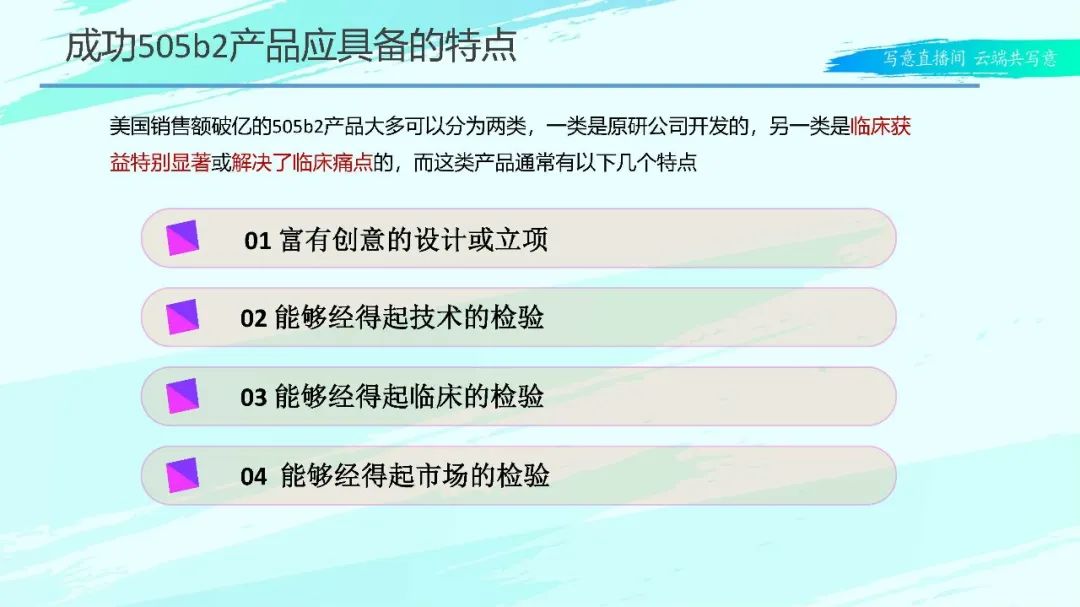 成功505b2产品应具备的特点

写意直播间 云端共写意

美国销售额破亿的505b2产品大多可以分为两类，一类是原研公司开发的，另一类是临床获益特别显著或解决了临床痛点的，而这类产品通常有以下几个特点

01 富有创意的设计或立项

02 能够经得起技术的检验

03 能够经得起临床的检验

04 能够经得起市场的检验